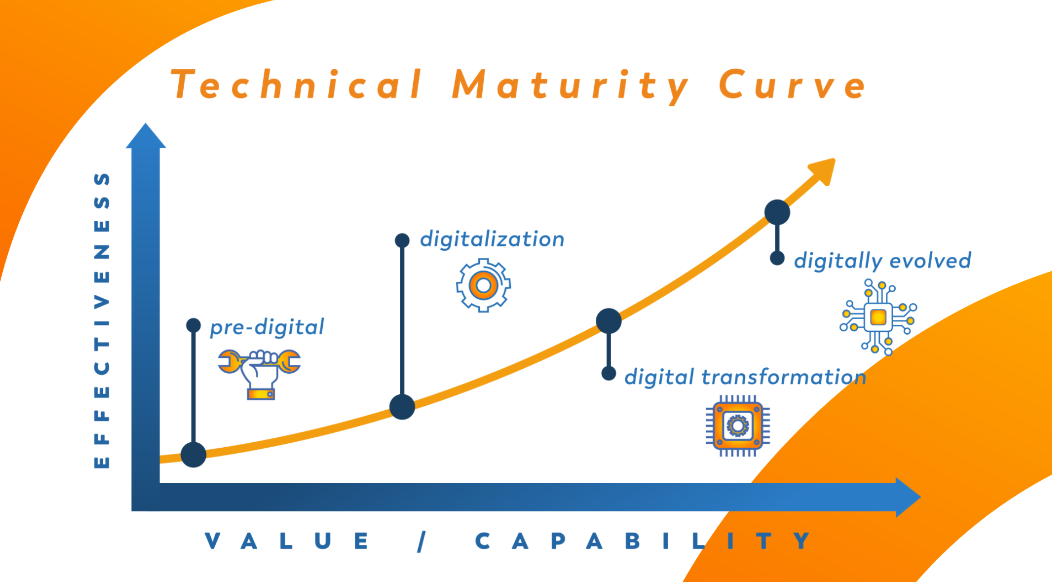 Technical Maturity Curve

EFFECTIVENESS

pre-digital

digitalization

digital transformation

digitally evolved

VALUE / CAPABILITY